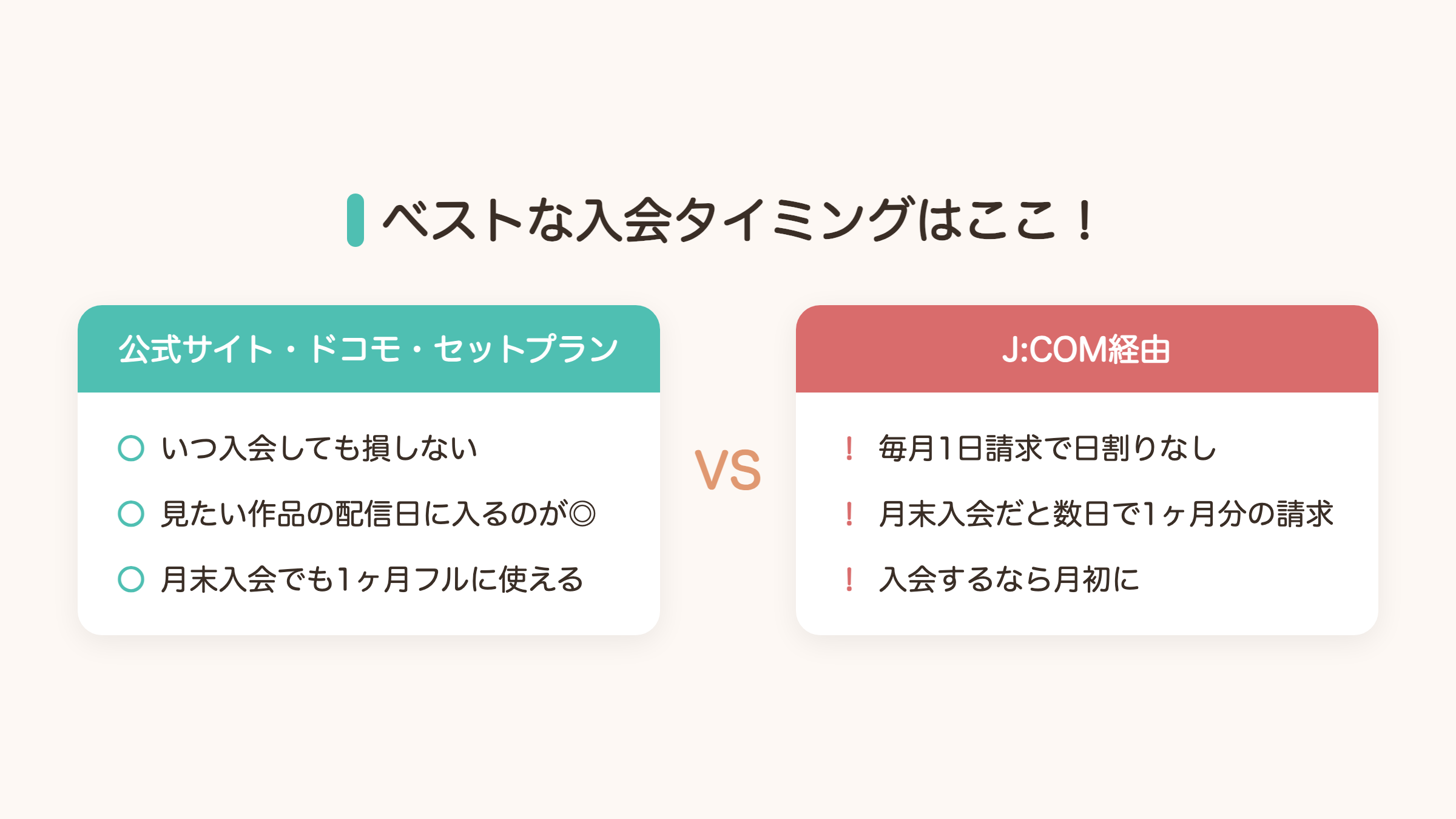 ベストな入会タイミングはここ！

公式サイト・ドコモ・セットプラン

○ いつ入会しても損しない
○ 見たい作品の配信日に入るのが◎
○ 月末入会でも1ヶ月フルに使える

VS

J:COM経由

! 毎月1日請求で日割りなし
! 月末入会だと数日で1ヶ月分の請求
! 入会するなら月初に